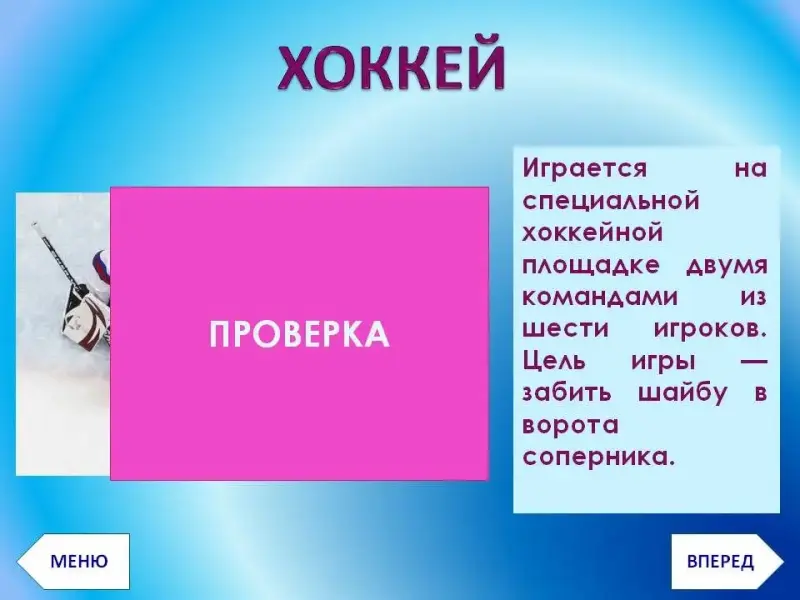 ХОККЕЙ

ПРОВЕРКА

Играется на специальной хоккейной площадке двумя командами из шести игроков. Цель игры — забить шайбу в ворота соперника.

МЕНЮ

ВПЕРЕД